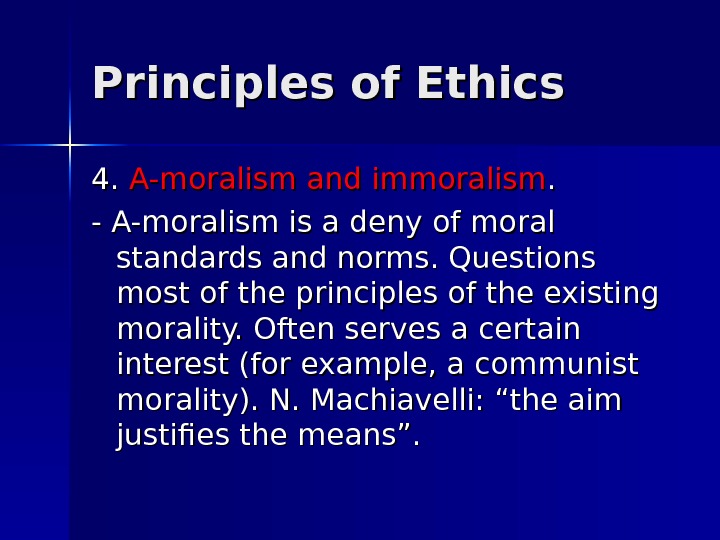 Principles of Ethics

4. A-moralism and immoralism.

- A-moralism is a deny of moral standards and norms. Questions most of the principles of the existing morality. Often serves a certain interest (for example, a communist morality). N. Machiavelli: “the aim justifies the means”.